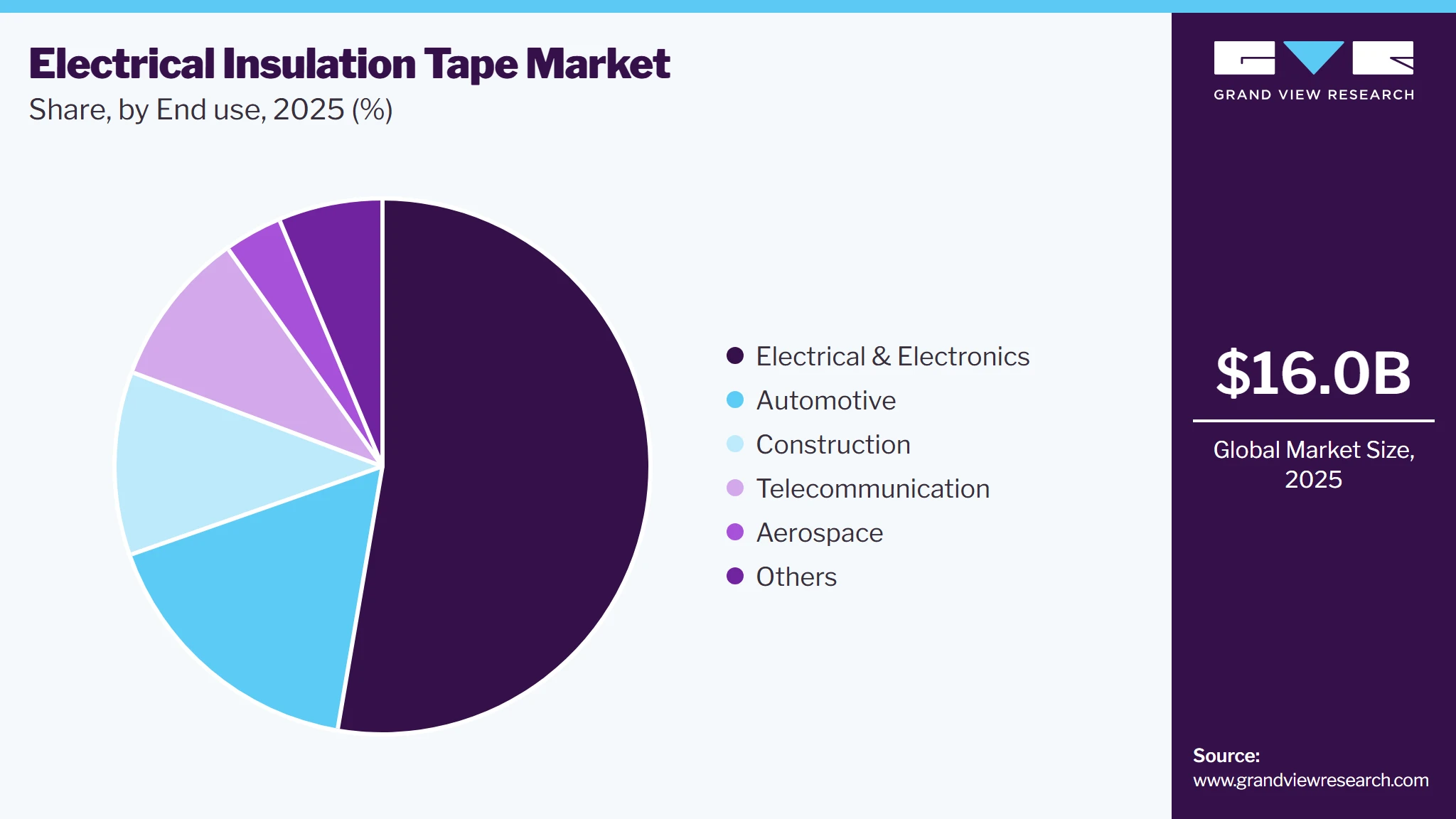 Electrical Insulation Tape Market
Share, by End use, 2025 (%)

Electrical & Electronics
Automotive
Construction
Telecommunication
Aerospace
Others

GRAND VIEW RESEARCH

$16.0B

Global Market Size, 2025

Source:
www.grandviewresearch.com